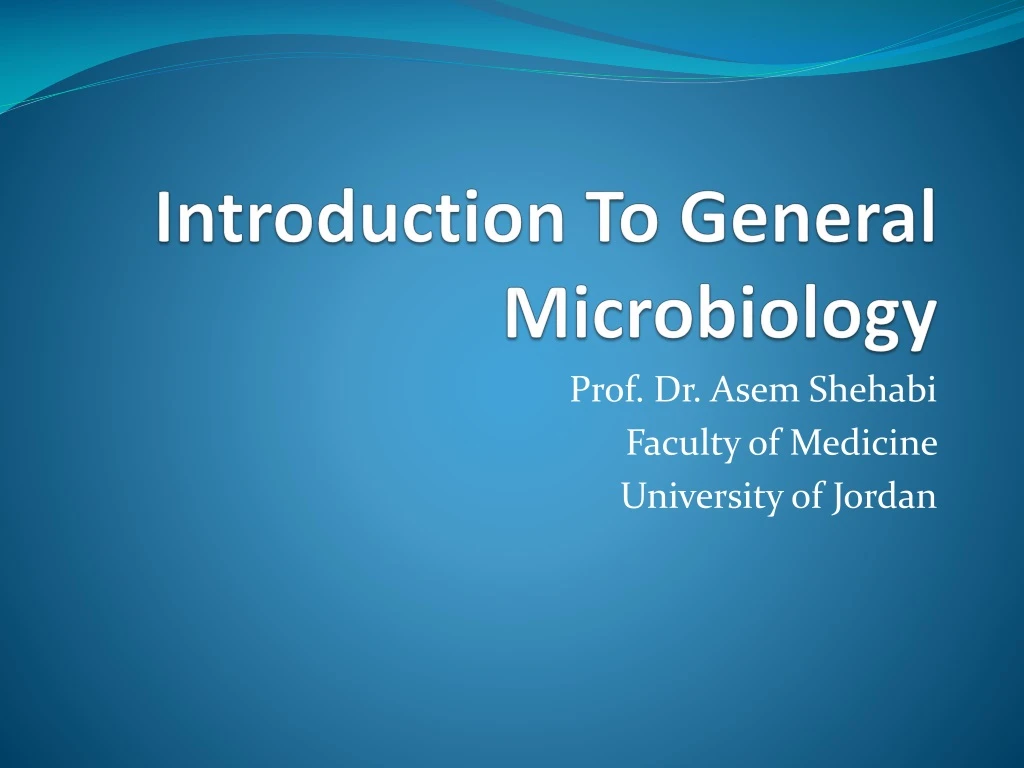 Introduction To General Microbiology

Prof. Dr. Asem Shehabi
Faculty of Medicine
University of Jordan